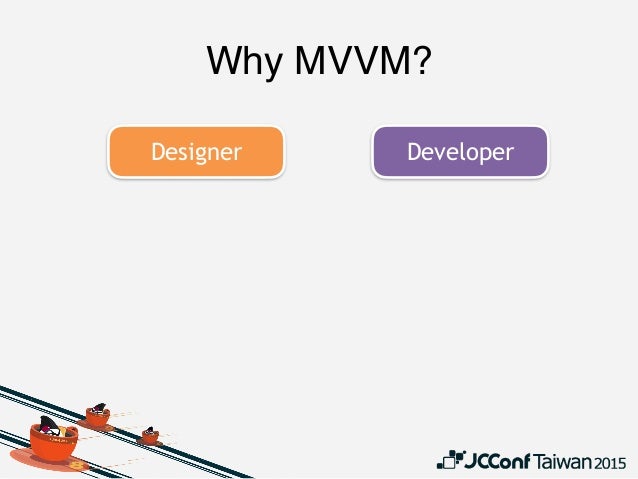 Why MVVM?

Designer

Developer

JCConf Taiwan 2015